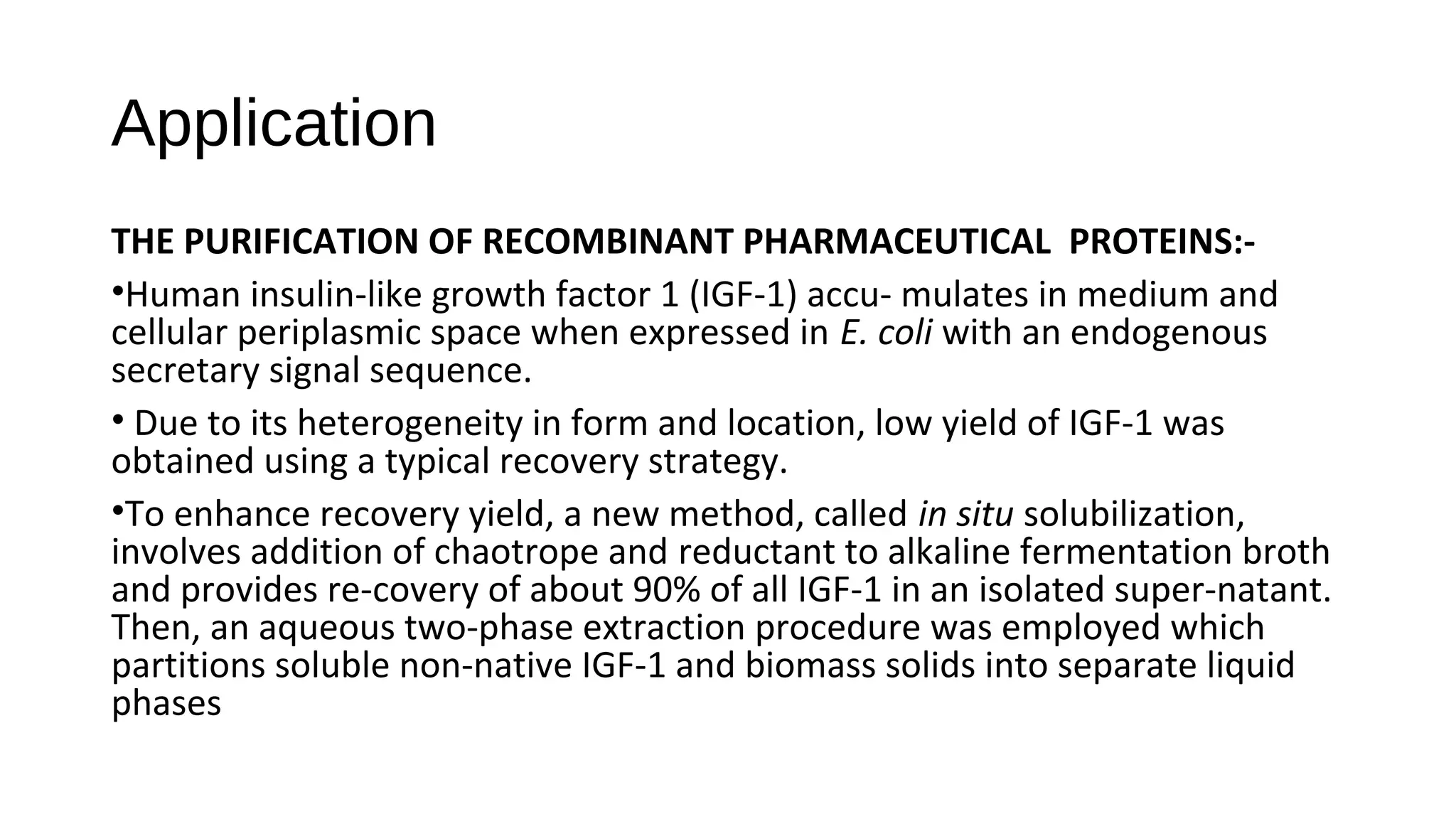 Application

THE PURIFICATION OF RECOMBINANT PHARMACEUTICAL PROTEINS:-

•Human insulin-like growth factor 1 (IGF-1) accu- mulates in medium and cellular periplasmic space when expressed in E. coli with an endogenous secretary signal sequence.

• Due to its heterogeneity in form and location, low yield of IGF-1 was obtained using a typical recovery strategy.

•To enhance recovery yield, a new method, called in situ solubilization, involves addition of chaotrope and reductant to alkaline fermentation broth and provides re-covery of about 90% of all IGF-1 in an isolated super-natant. Then, an aqueous two-phase extraction procedure was employed which partitions soluble non-native IGF-1 and biomass solids into separate liquid phases